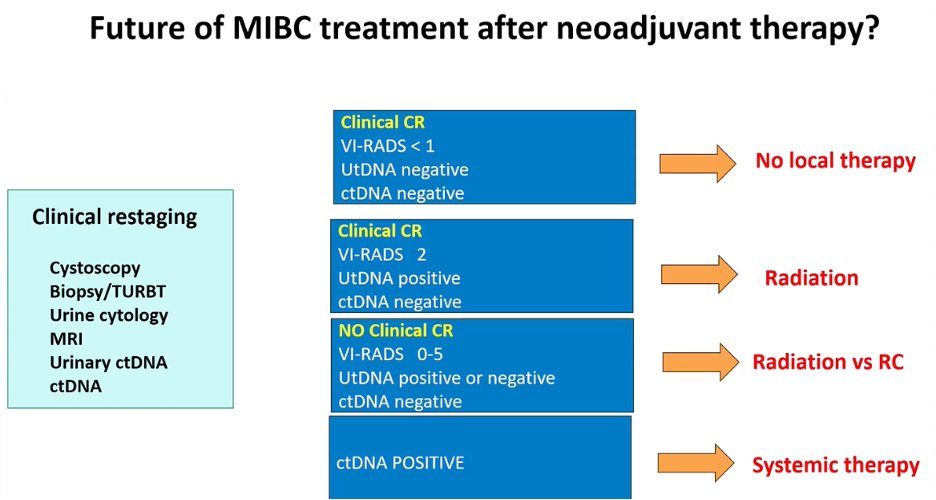 Future of MIBC treatment after neoadjuvant therapy?

Clinical restaging

Cystoscopy
Biopsy/TURBT
Urine cytology
MRI
Urinary ctDNA
ctDNA

Clinical CR
VI-RADS < 1
UtDNA negative
ctDNA negative

No local therapy

Clinical CR
VI-RADS 2
UtDNA positive
ctDNA negative

Radiation

NO Clinical CR
VI-RADS 0-5
UtDNA positive or negative
ctDNA negative

Radiation vs RC

ctDNA POSITIVE

Systemic therapy